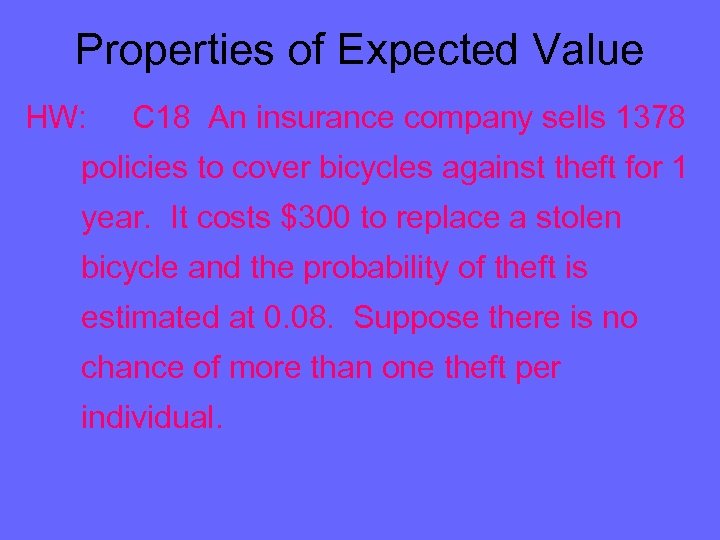 Properties of Expected Value

HW: C18 An insurance company sells 1378 policies to cover bicycles against theft for 1 year. It costs \$300 to replace a stolen bicycle and the probability of theft is estimated at 0.08. Suppose there is no chance of more than one theft per individual.